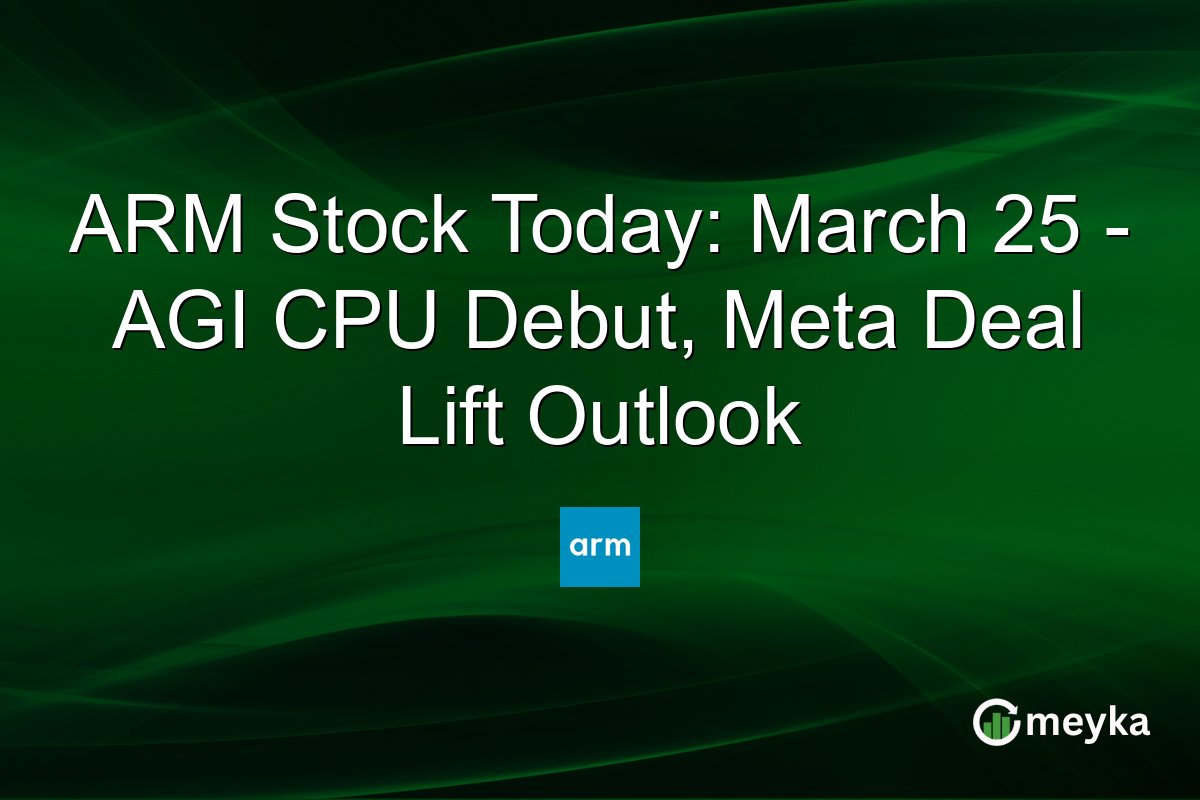 ARM Stock Today: March 25 - AGI CPU Debut, Meta Deal Lift Outlook

arm

meyka